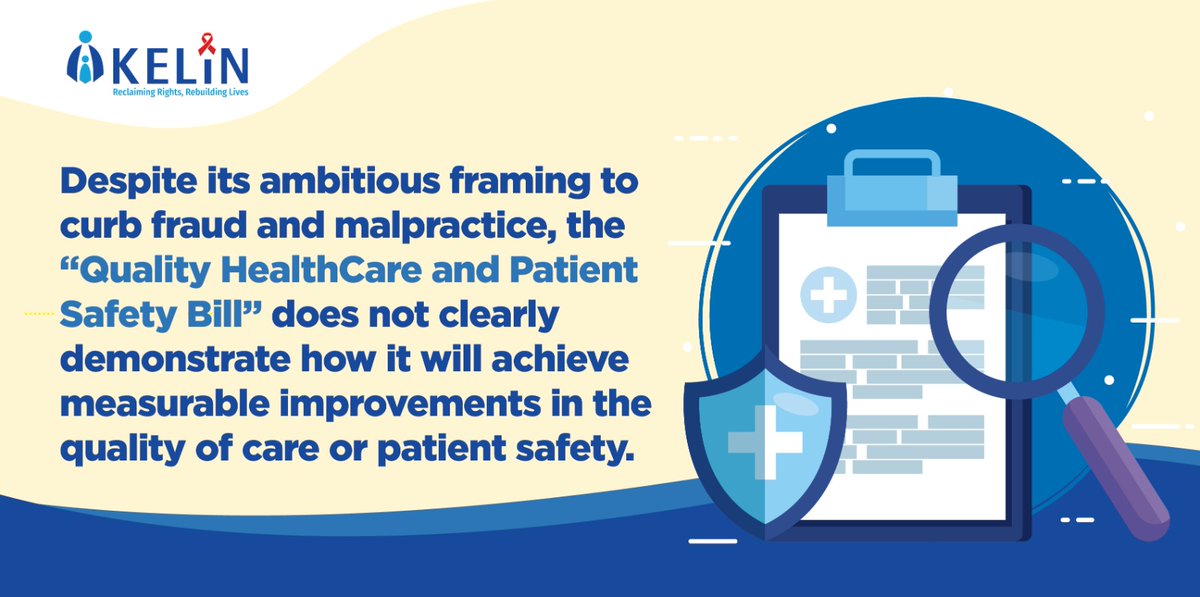 KELIN
Reclaiming Rights, Rebuilding Lives

Despite its ambitious framing to curb fraud and malpractice, the "Quality HealthCare and Patient Safety Bill" does not clearly demonstrate how it will achieve measurable improvements in the quality of care or patient safety.